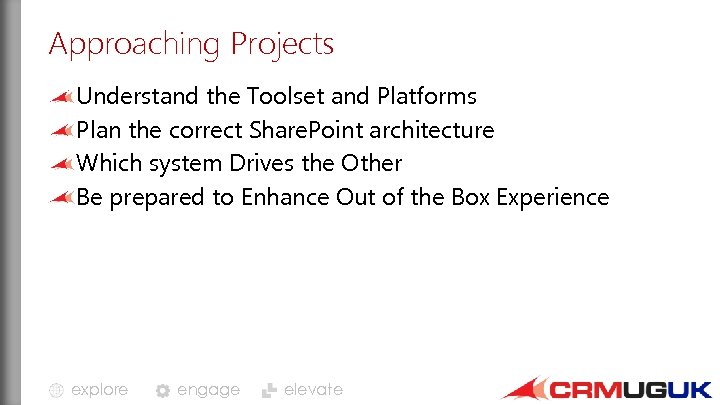 Approaching Projects

Understand the Toolset and Platforms

Plan the correct SharePoint architecture

Which system Drives the Other

Be prepared to Enhance Out of the Box Experience

explore engage elevate

CRMUGUK